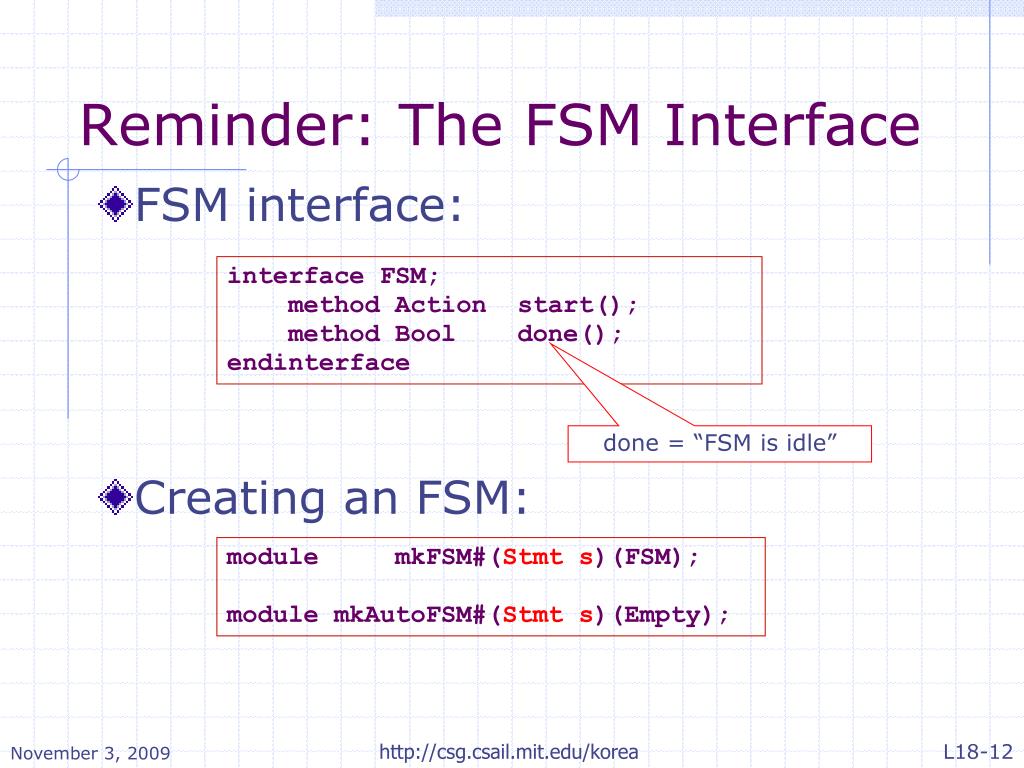 Reminder: The FSM Interface

FSM interface:

interface FSM;
    method Action  start();
    method Bool    done();
endinterface

done = “FSM is idle”

Creating an FSM:

module      mkFSM#(Stmt s)(FSM);

module mkAutoFSM#(Stmt s)(Empty);

November 3, 2009

http://csg.csail.mit.edu/korea

L18-12